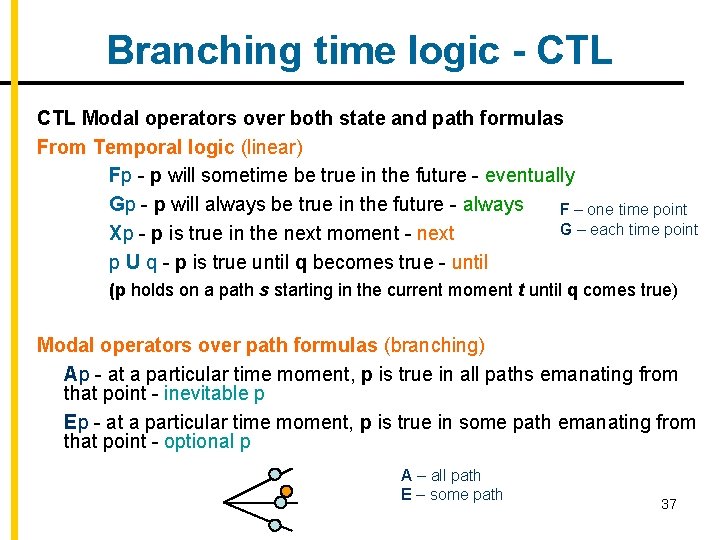 Branching time logic - CTL

CTL Modal operators over both state and path formulas

From Temporal logic (linear)

Fp - p will sometime be true in the future - eventually

Gp - p will always be true in the future - always

Xp - p is true in the next moment - next

p U q - p is true until q becomes true - until

(p holds on a path s starting in the current moment t until q comes true)

F – one time point
G – each time point

Modal operators over path formulas (branching)

Ap - at a particular time moment, p is true in all paths emanating from that point - inevitable p

Ep - at a particular time moment, p is true in some path emanating from that point - optional p

A – all path
E – some path

37